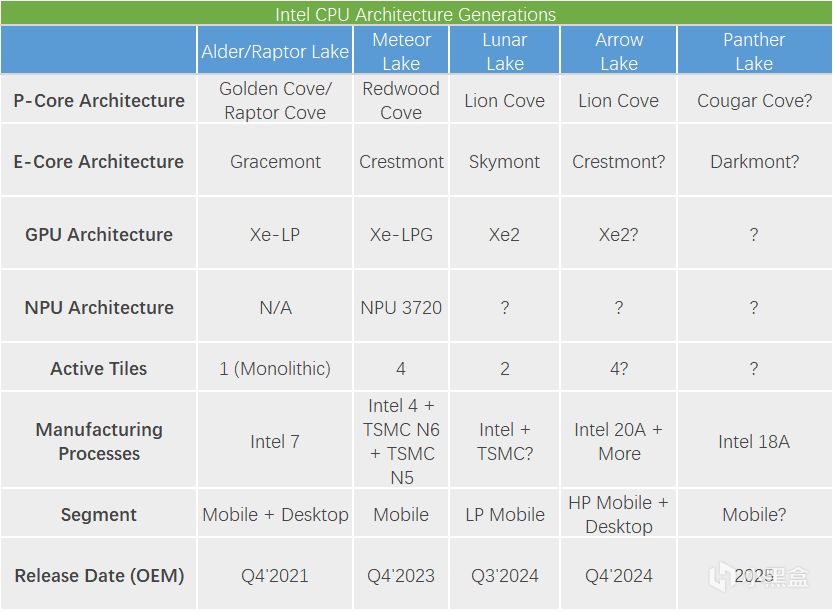 Intel CPU Architecture Generations

| | Alder/Raptor Lake | Meteor Lake | Lunar Lake | Arrow Lake | Panther Lake |
|---|---|---|---|---|---|
| P-Core Architecture | Golden Cove/ Raptor Cove | Redwood Cove | Lion Cove | Lion Cove | Cougar Cove? |
| E-Core Architecture | Gracemont | Crestmont | Skymont | Crestmont? | Darkmont? |
| GPU Architecture | Xe-LP | Xe-LPG | Xe2 | Xe2? | ? |
| NPU Architecture | N/A | NPU 3720 | ? | ? | ? |
| Active Tiles | 1 (Monolithic) | 4 | 2 | 4? | ? |
| Manufacturing Processes | Intel 7 | Intel 4 + TSMC N6 + TSMC N5 | Intel + TSMC? | Intel 20A + More | Intel 18A |
| Segment | Mobile + Desktop | Mobile | LP Mobile | HP Mobile + Desktop | Mobile? |
| Release Date (OEM) | Q4'2021 | Q4'2023 | Q3'2024 | Q4'2024 | 2025 |

小黑盒